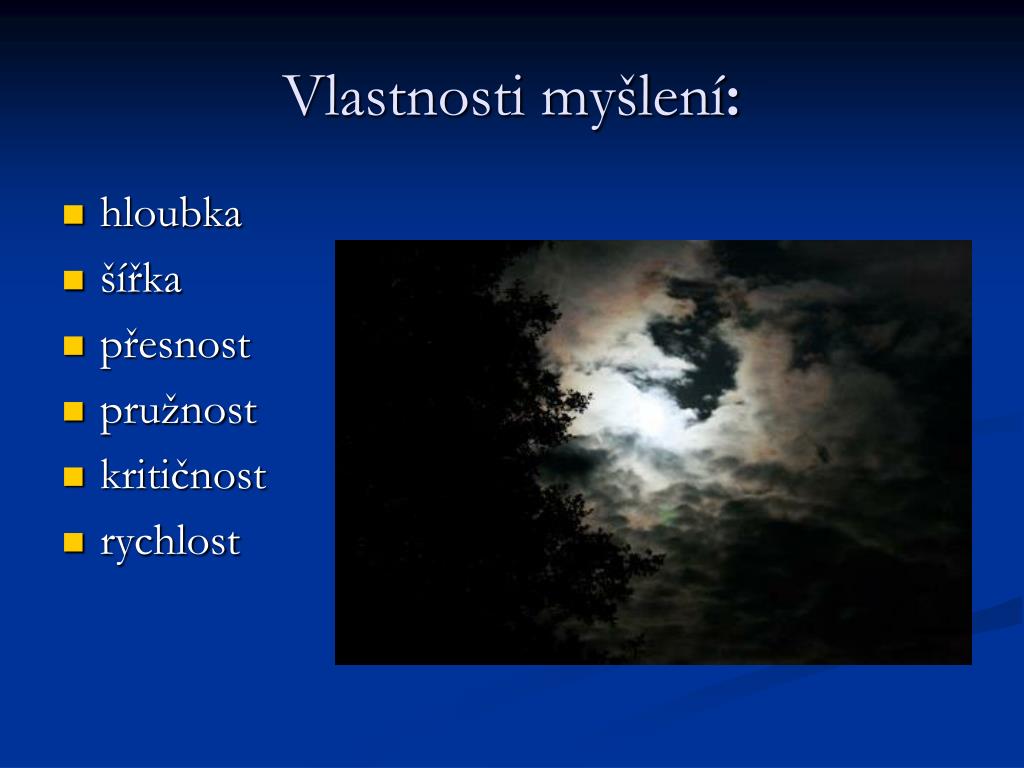 Vlastnosti myšlení:

- hloubka
- šířka
- přesnost
- pružnost
- kritičnost
- rychlost